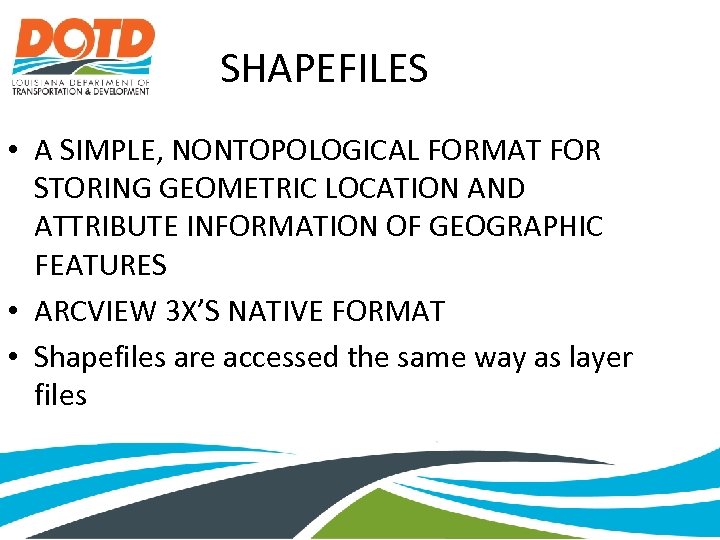 DOTD
LOUISIANA DEPARTMENT OF TRANSPORTATION & DEVELOPMENT

SHAPEFILES

• A SIMPLE, NONTOPOLOGICAL FORMAT FOR STORING GEOMETRIC LOCATION AND ATTRIBUTE INFORMATION OF GEOGRAPHIC FEATURES
• ARCVIEW 3X'S NATIVE FORMAT
• Shapefiles are accessed the same way as layer files